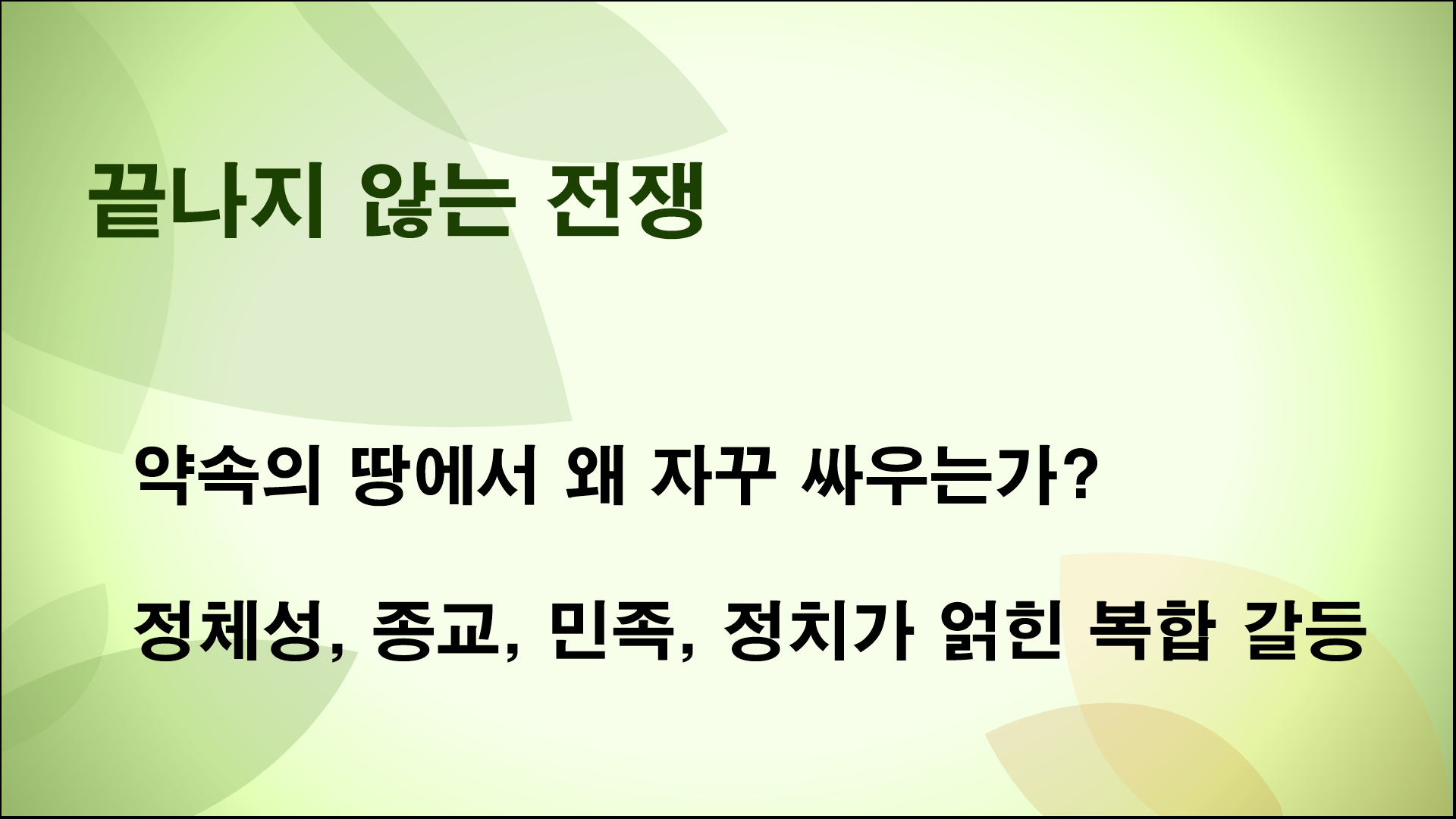 끝나지 않는 전쟁

약속의 땅에서 왜 자꾸 싸우는가?

정체성, 종교, 민족, 정치가 얽힌 복합 갈등